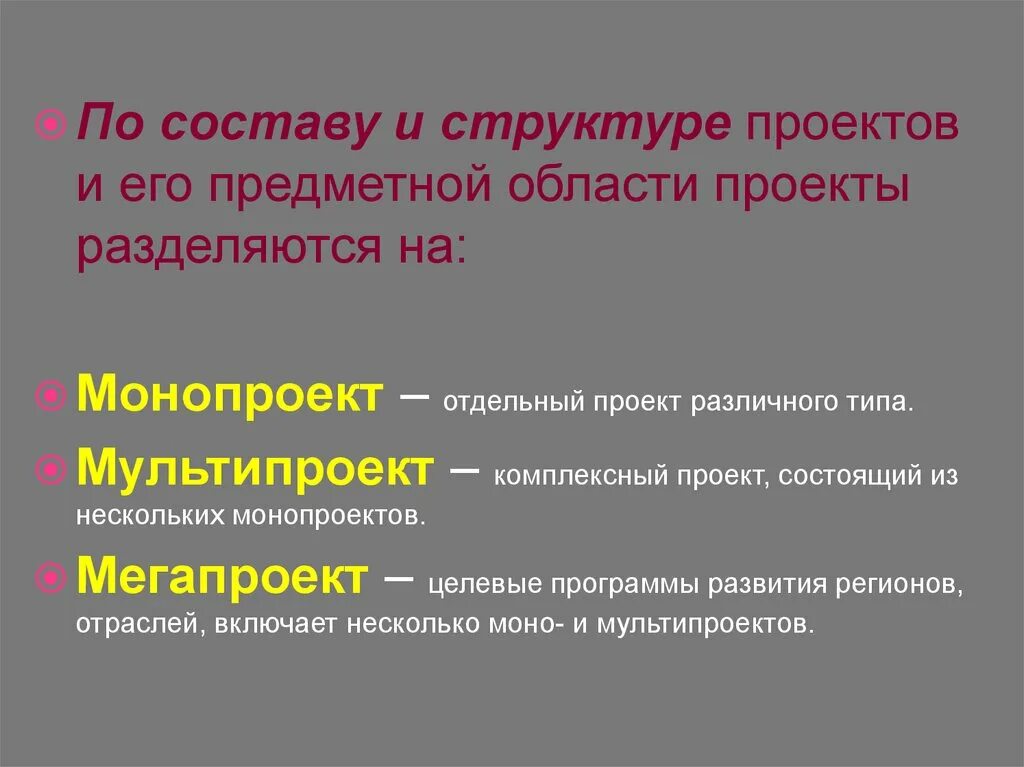 По составу и структуре проектов и его предметной области проекты разделяются на:

Монопроект – отдельный проект различного типа.

Мультипроект – комплексный проект, состоящий из нескольких монопроектов.

Мегапроект – целевые программы развития регионов, отраслей, включает несколько моно- и мультипроектов.